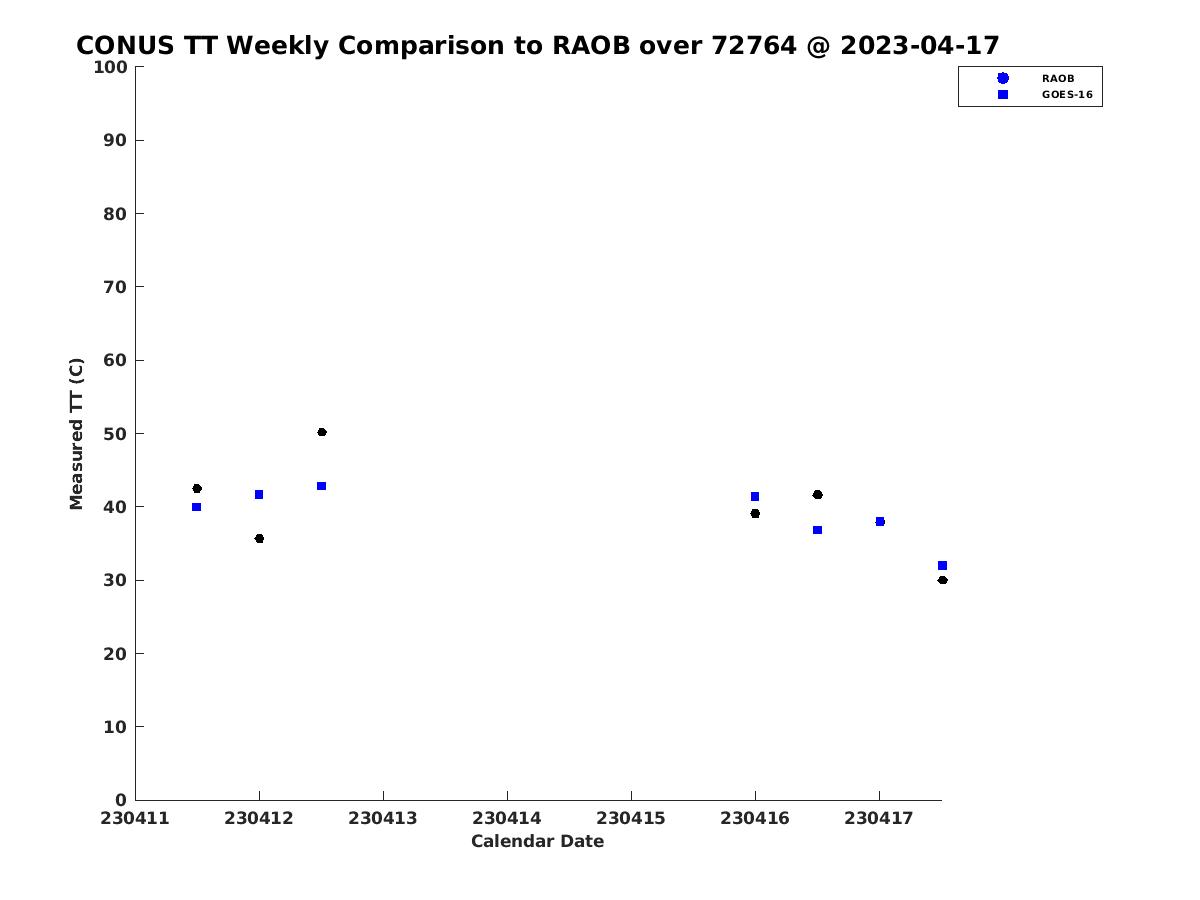 CONUS TT Weekly Comparison to RAOB over 72764 @ 2023-04-17

RAOB
GOES-16

Measured TT (C)

100
90
80
70
60
50
40
30
20
10
0

230411 230412 230413 230414 230415 230416 230417

Calendar Date